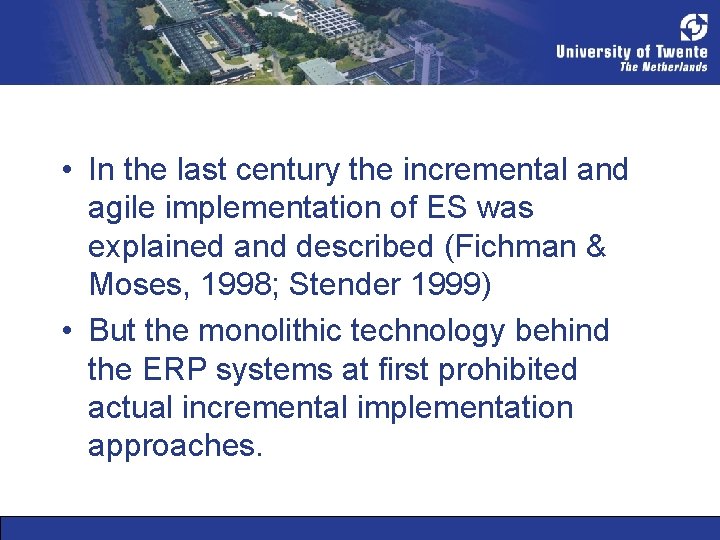 University of Twente
The Netherlands

• In the last century the incremental and agile implementation of ES was explained and described (Fichman & Moses, 1998; Stender 1999)

• But the monolithic technology behind the ERP systems at first prohibited actual incremental implementation approaches.